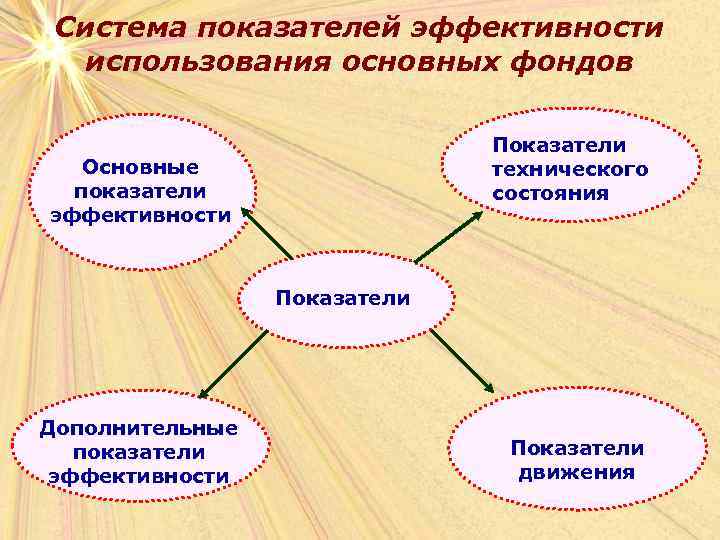 Система показателей эффективности использования основных фондов

Основные показатели эффективности

Показатели технического состояния

Показатели

Дополнительные показатели эффективности

Показатели движения